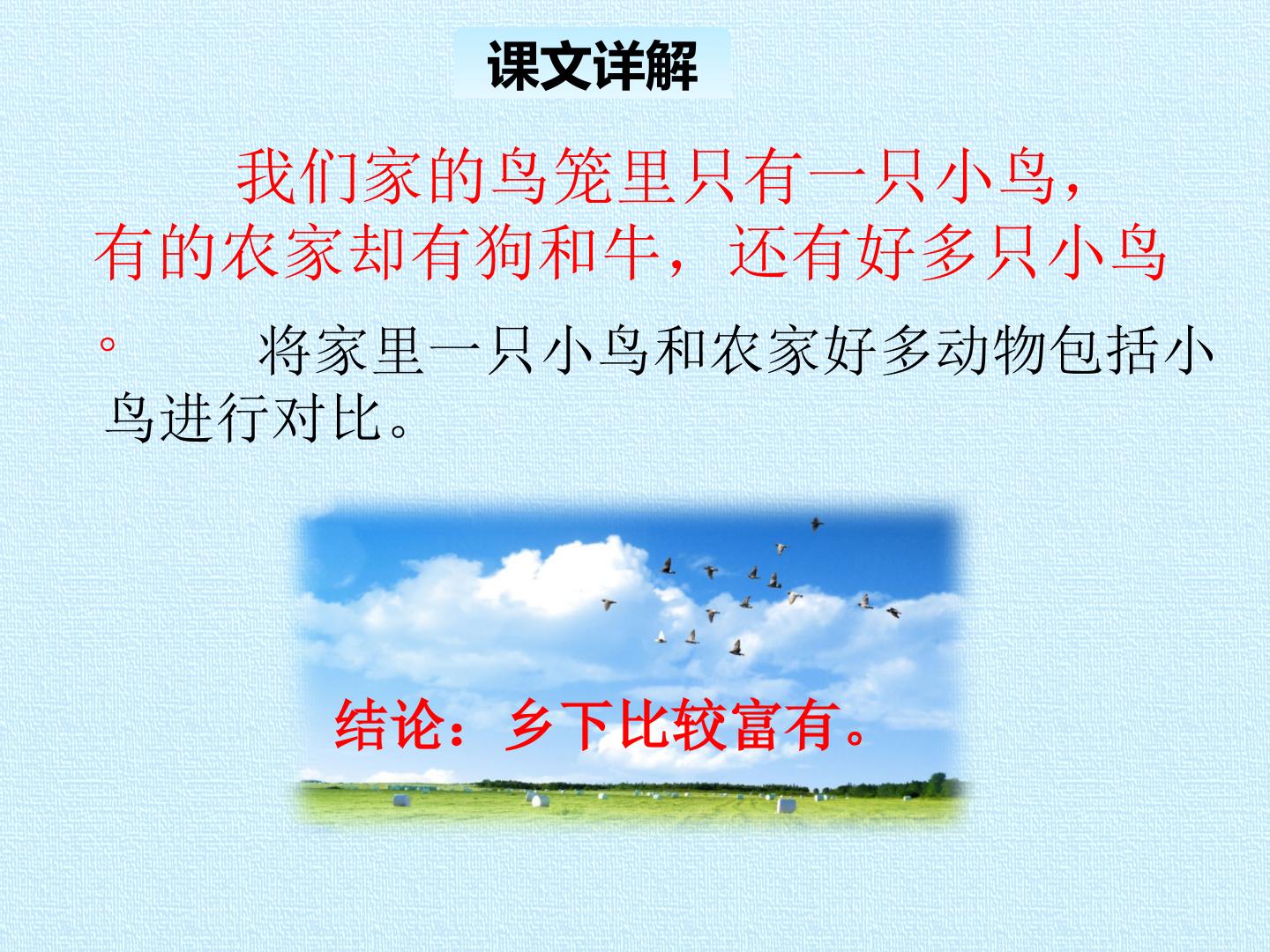 课文详解

我们家的鸟笼里只有一只小鸟，有的农家却有狗和牛，还有好多只小鸟。

将家里一只小鸟和农家好多动物包括小鸟进行对比。

结论：乡下比较富有。